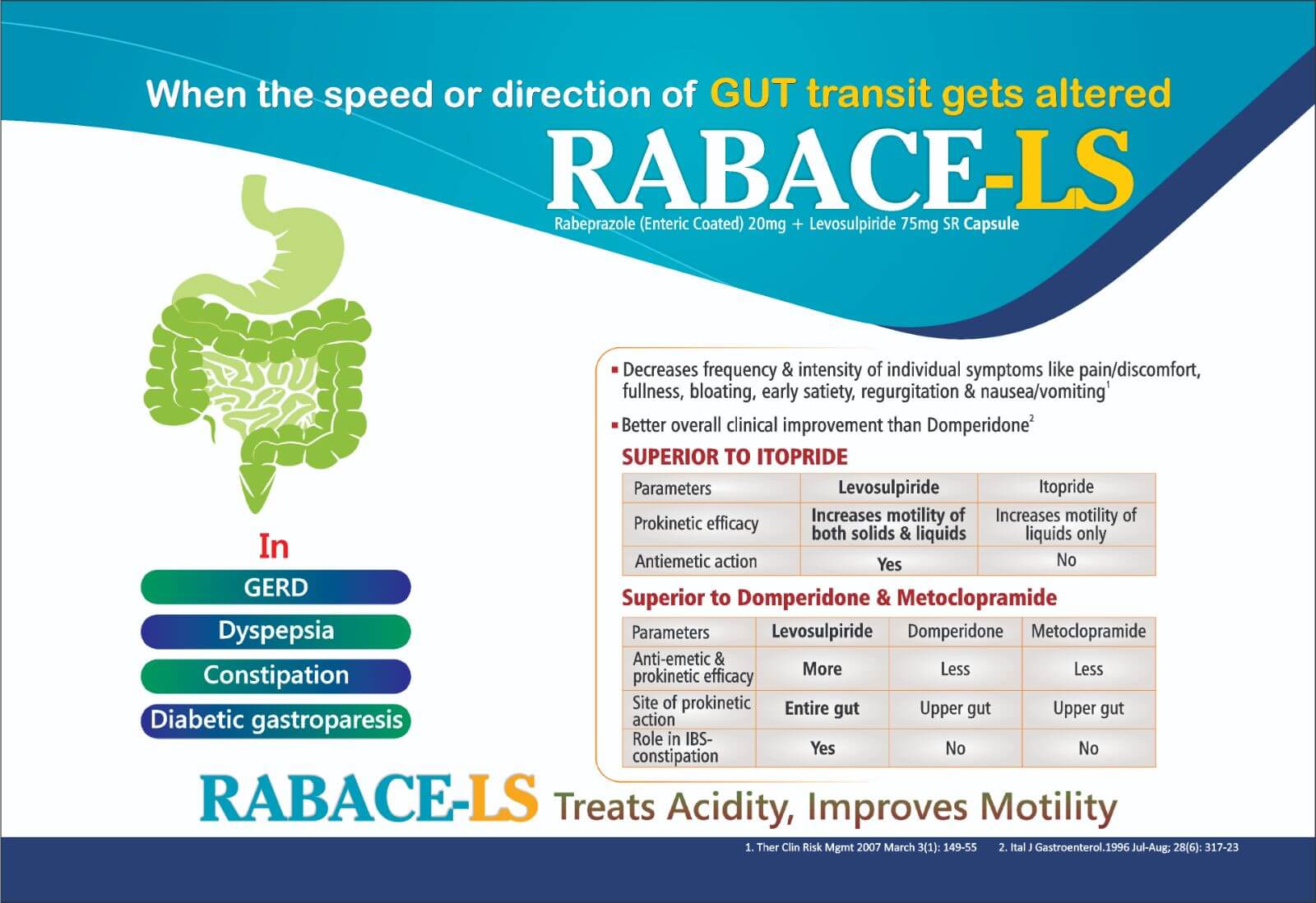 When the speed or direction of GUT transit gets altered

RABACE-LS

Rabeprazole (Enteric Coated) 20mg + Levosulpiride 75mg SR Capsule

In

GERD

Dyspepsia

Constipation

Diabetic gastroparesis

▪ Decreases frequency & intensity of individual symptoms like pain/discomfort, fullness, bloating, early satiety, regurgitation & nausea/vomiting$^1$

▪ Better overall clinical improvement than Domperidone$^2$

SUPERIOR TO ITOPRIDE

| Parameters | Levosulpiride | Itopride |
|---|---|---|
| Prokinetic efficacy | Increases motility of both solids & liquids | Increases motility of liquids only |
| Antiemetic action | Yes | No |

Superior to Domperidone & Metoclopramide

| Parameters | Levosulpiride | Domperidone | Metoclopramide |
|---|---|---|---|
| Anti-emetic & prokinetic efficacy | More | Less | Less |
| Site of prokinetic action | Entire gut | Upper gut | Upper gut |
| Role in IBS-constipation | Yes | No | No |

RABACE-LS Treats Acidity, Improves Motility

1. Ther Clin Risk Mgmt 2007 March 3(1): 149-55    2. Ital J Gastroenterol.1996 Jul-Aug; 28(6): 317-23